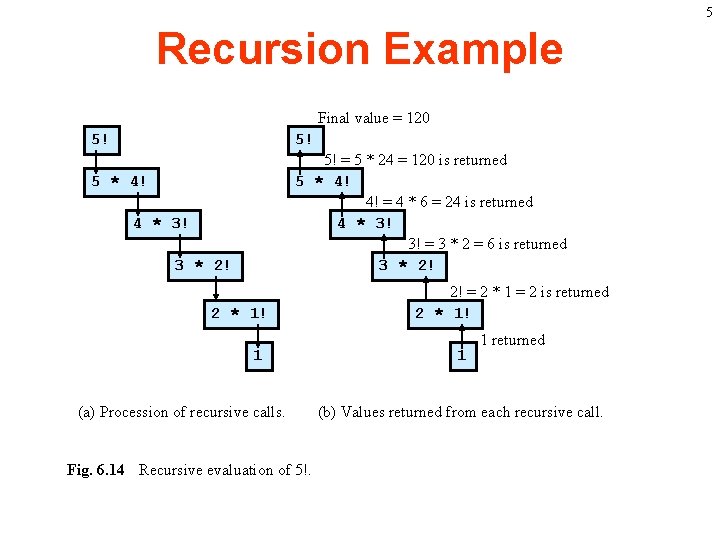 5

Recursion Example

5!

5 * 4!

4 * 3!

3 * 2!

2 * 1!

1

Final value = 120

5!

5! = 5 * 24 = 120 is returned

5 * 4!

4! = 4 * 6 = 24 is returned

4 * 3!

3! = 3 * 2 = 6 is returned

3 * 2!

2! = 2 * 1 = 2 is returned

2 * 1!

1 returned

1

(a) Procession of recursive calls.

(b) Values returned from each recursive call.

Fig. 6.14 Recursive evaluation of 5!.